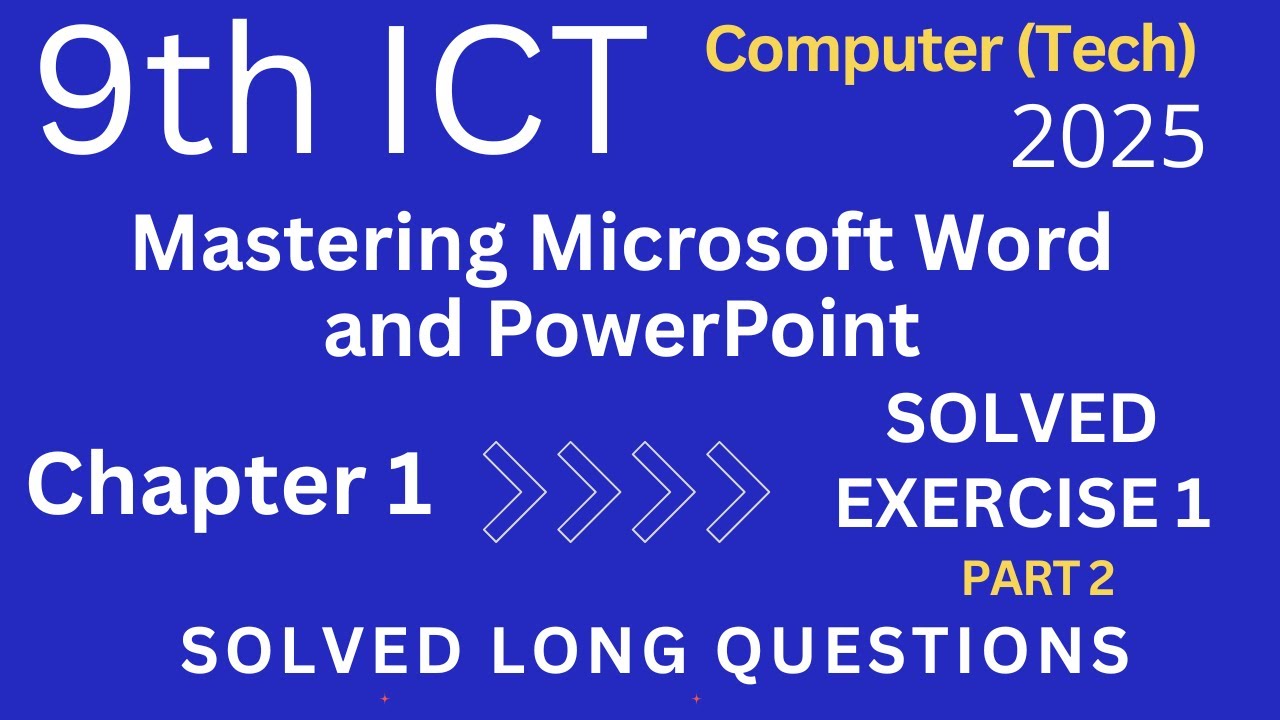 9th ICT

Computer (Tech)
2025

Mastering Microsoft Word and PowerPoint

Chapter 1

SOLVED
EXERCISE 1
PART 2

SOLVED LONG QUESTIONS